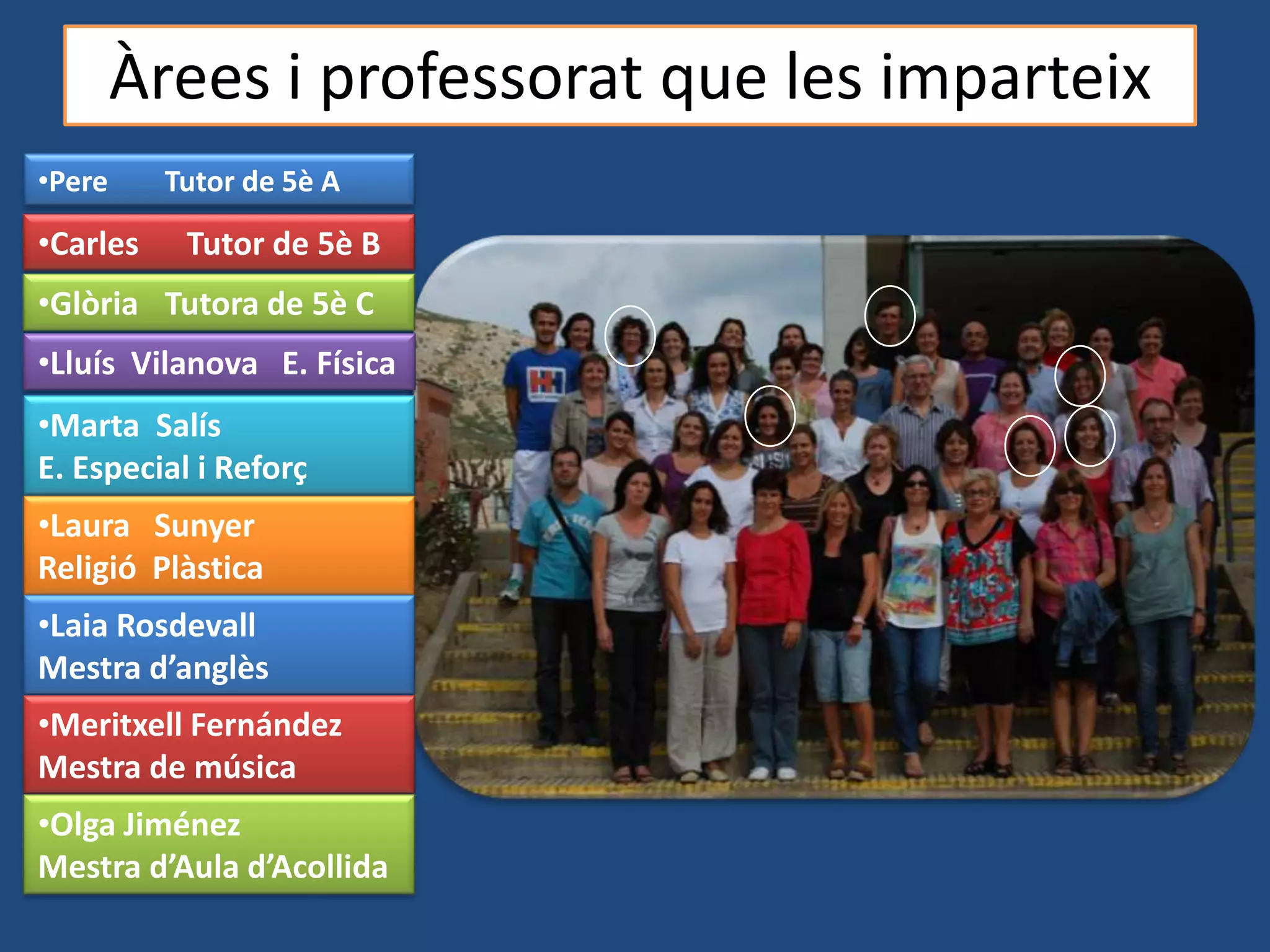 Àrees i professorat que les imparteix

•Pere Tutor de 5è A

•Carles Tutor de 5è B

•Glòria Tutora de 5è C

•Lluís Vilanova E. Física

•Marta Salís
E. Especial i Reforç

•Laura Sunyer
Religió Plàstica

•Laia Rosdevall
Mestra d'anglès

•Meritxell Fernández
Mestra de música

•Olga Jiménez
Mestra d'Aula d'Acollida